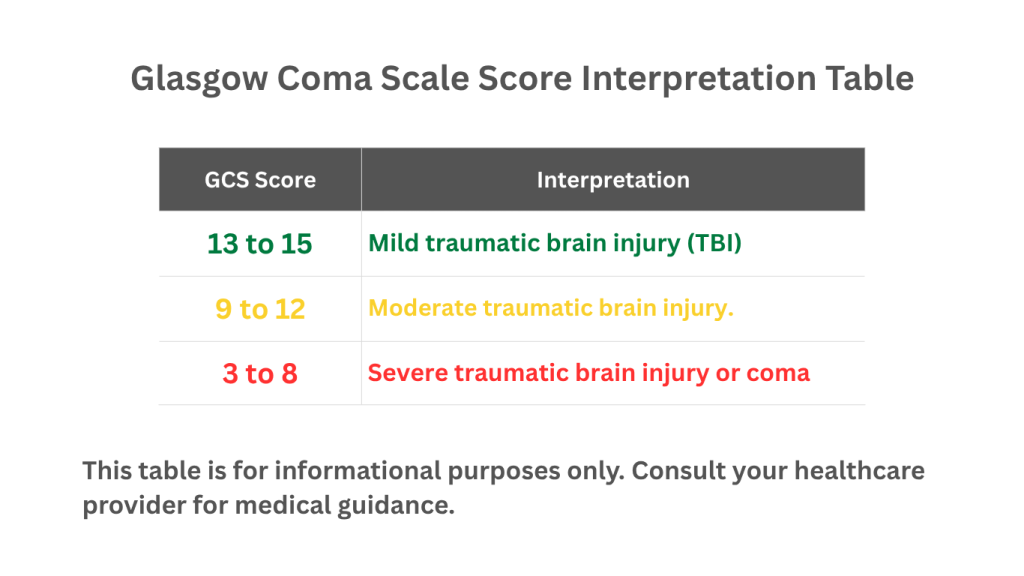 Glasgow Coma Scale Score Interpretation Table

| GCS Score | Interpretation |
|---|---|
| 13 to 15 | Mild traumatic brain injury (TBI) |
| 9 to 12 | Moderate traumatic brain injury. |
| 3 to 8 | Severe traumatic brain injury or coma |

This table is for informational purposes only. Consult your healthcare provider for medical guidance.